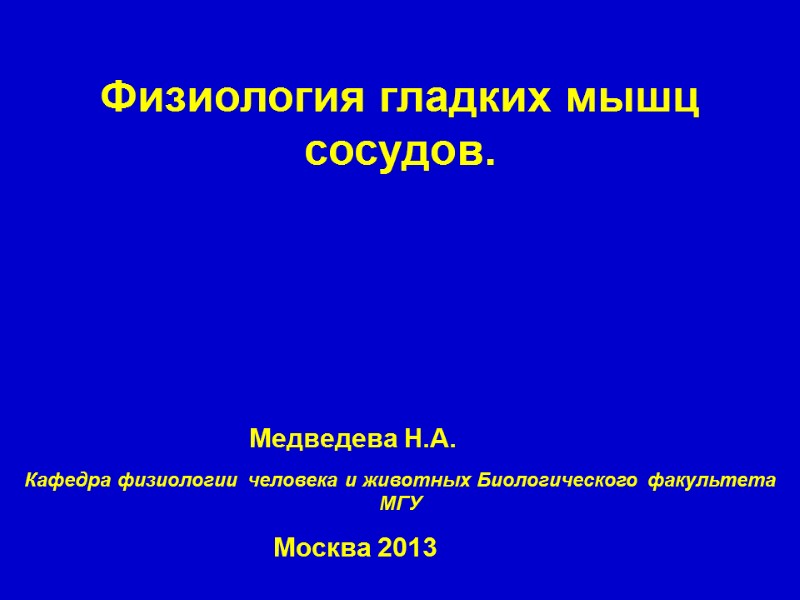 Физиология гладких мышц сосудов.

Медведева Н.А.

Кафедра физиологии человека и животных Биологического факультета МГУ

Москва 2013